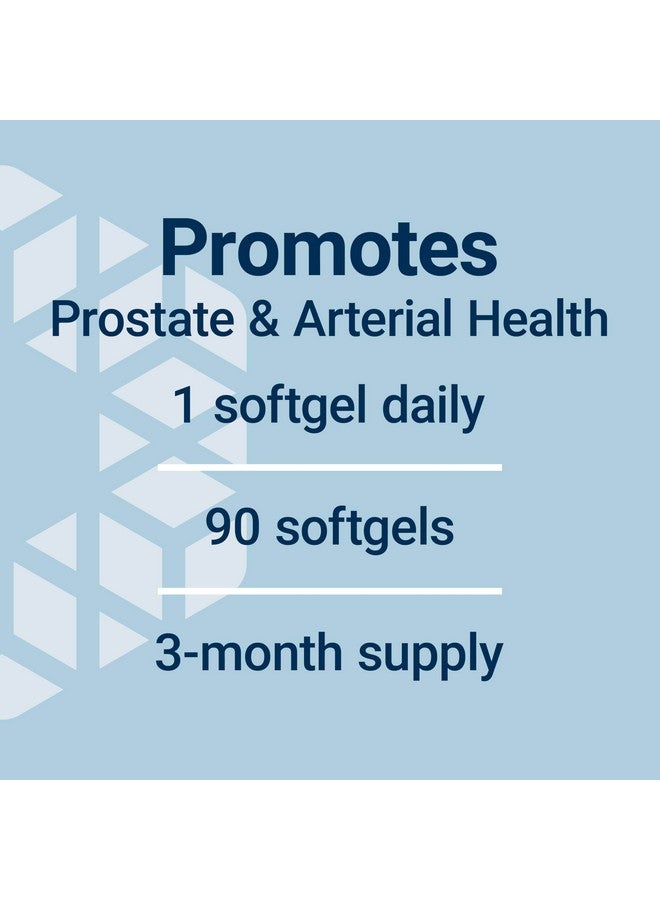 Promotes
Prostate & Arterial Health

1 softgel daily

90 softgels

3-month supply